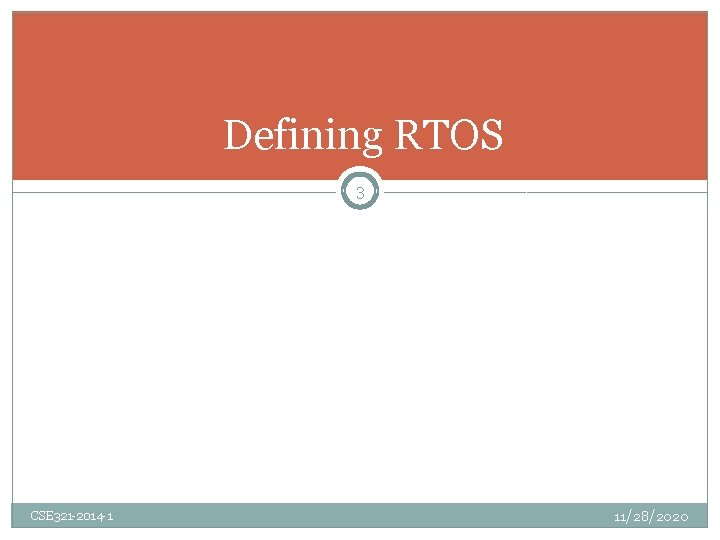 Defining RTOS

3

CSE321-2014-1

11/28/2020